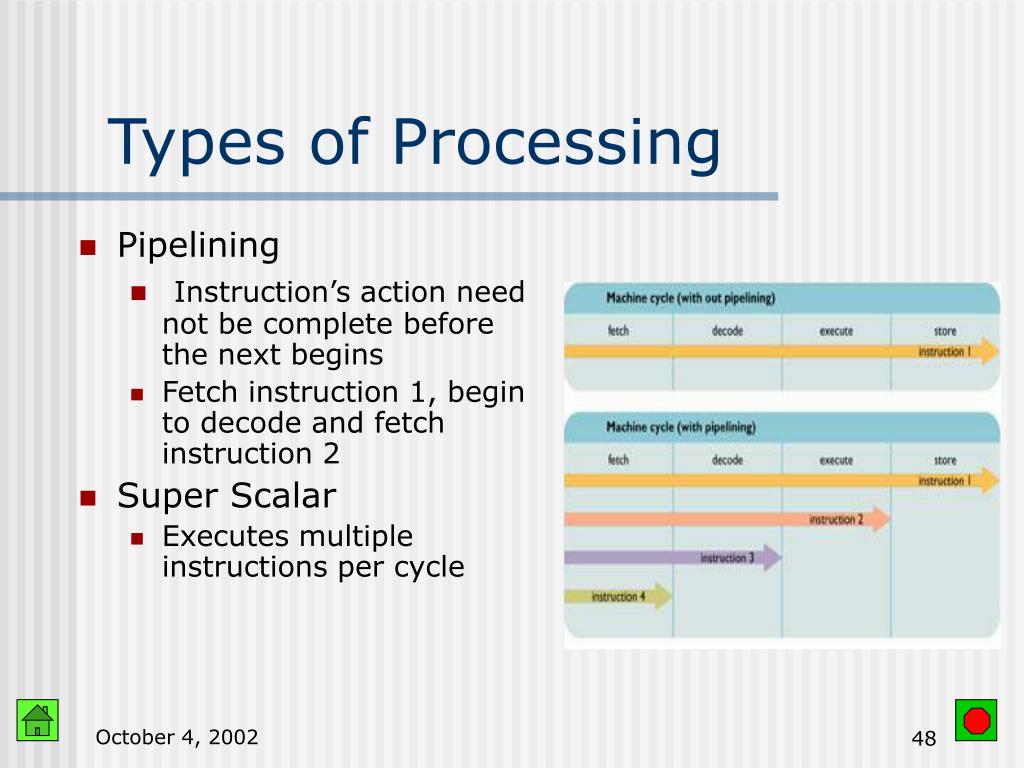 Types of Processing

Pipelining

Instruction's action need not be complete before the next begins

Fetch instruction 1, begin to decode and fetch instruction 2

Super Scalar

Executes multiple instructions per cycle

Machine cycle (with out pipelining)

fetch decode execute store

instruction 1

Machine cycle (with pipelining)

fetch decode execute store

instruction 1

instruction 2

instruction 3

instruction 4

October 4, 2002

48